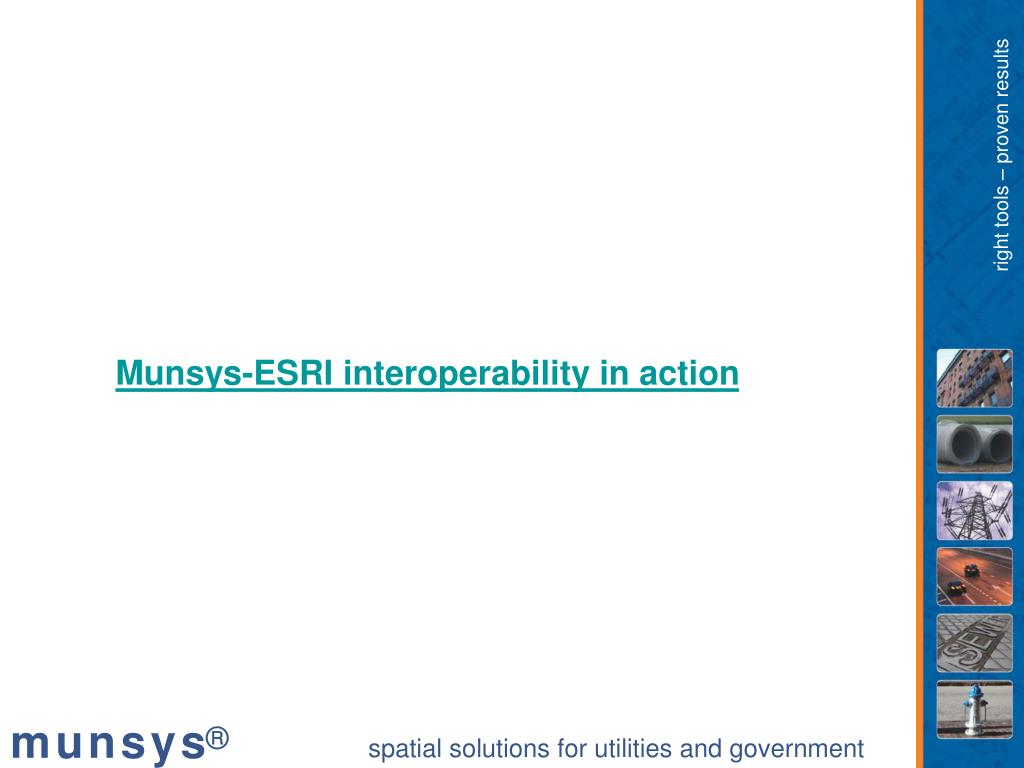 right tools – proven results

Munsys-ESRI interoperability in action

munsys®

spatial solutions for utilities and government